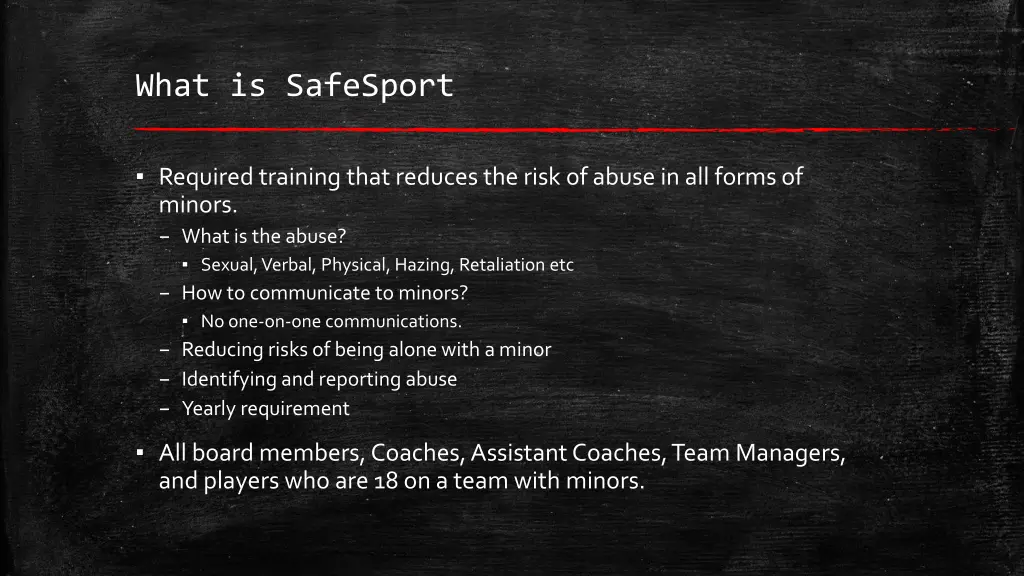 What is SafeSport

▪ Required training that reduces the risk of abuse in all forms of minors.
– What is the abuse?
▪ Sexual, Verbal, Physical, Hazing, Retaliation etc
– How to communicate to minors?
▪ No one-on-one communications.
– Reducing risks of being alone with a minor
– Identifying and reporting abuse
– Yearly requirement

▪ All board members, Coaches, Assistant Coaches, Team Managers, and players who are 18 on a team with minors.